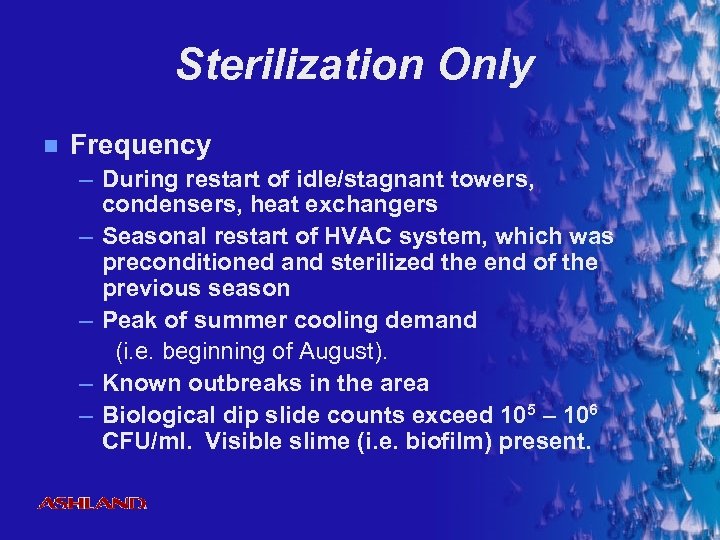 Sterilization Only

Frequency

– During restart of idle/stagnant towers, condensers, heat exchangers

– Seasonal restart of HVAC system, which was preconditioned and sterilized the end of the previous season

– Peak of summer cooling demand (i.e. beginning of August).

– Known outbreaks in the area

– Biological dip slide counts exceed $10^5$ – $10^6$ CFU/ml. Visible slime (i.e. biofilm) present.

ASHLAND